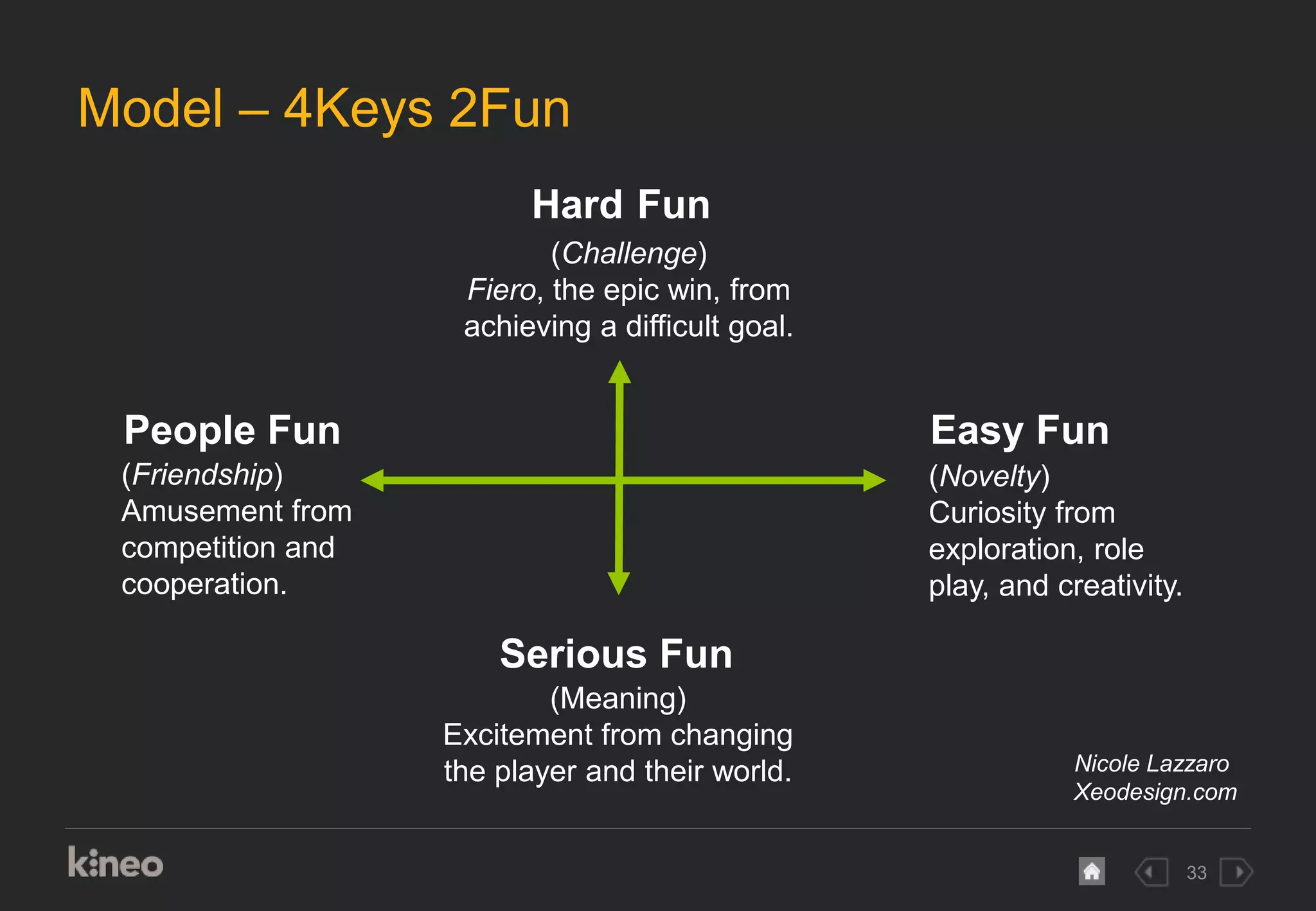 Model – 4Keys 2Fun

Hard Fun
(Challenge)
Fiero, the epic win, from achieving a difficult goal.

People Fun
(Friendship)
Amusement from competition and cooperation.

Easy Fun
(Novelty)
Curiosity from exploration, role play, and creativity.

Serious Fun
(Meaning)
Excitement from changing the player and their world.

Nicole Lazzaro
Xeodesign.com

kineo

33